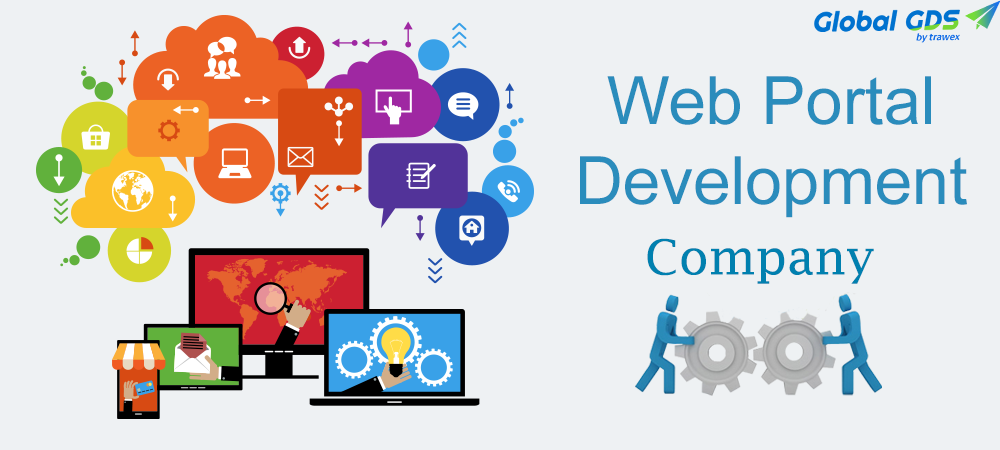 Global GDS
by trawex

Web Portal Development
Company